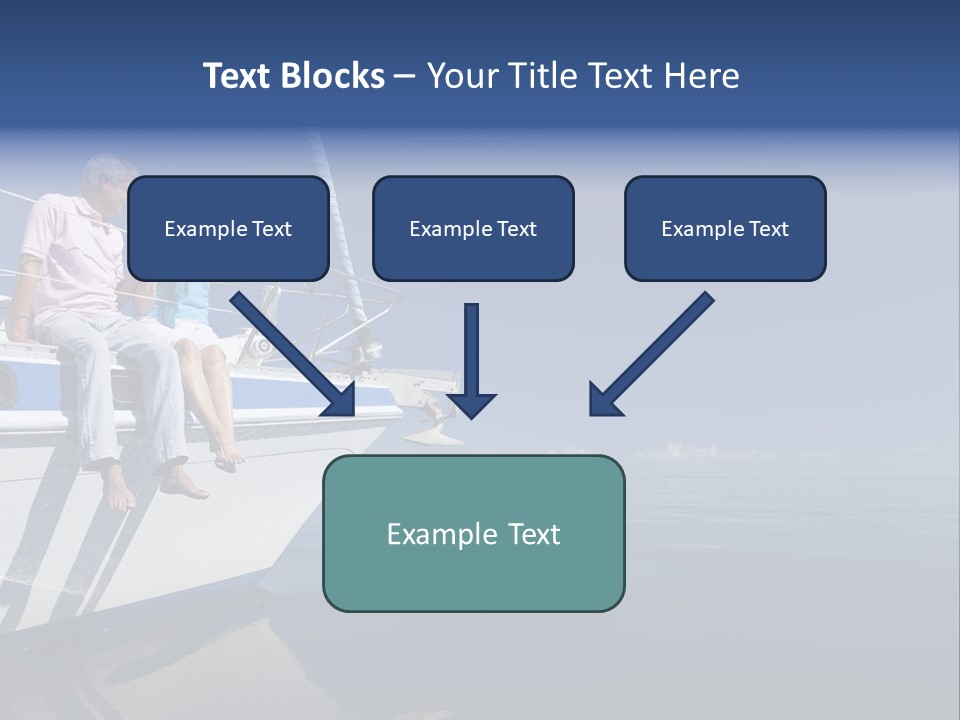 Text Blocks – Your Title Text Here

Example Text

Example Text

Example Text

Example Text